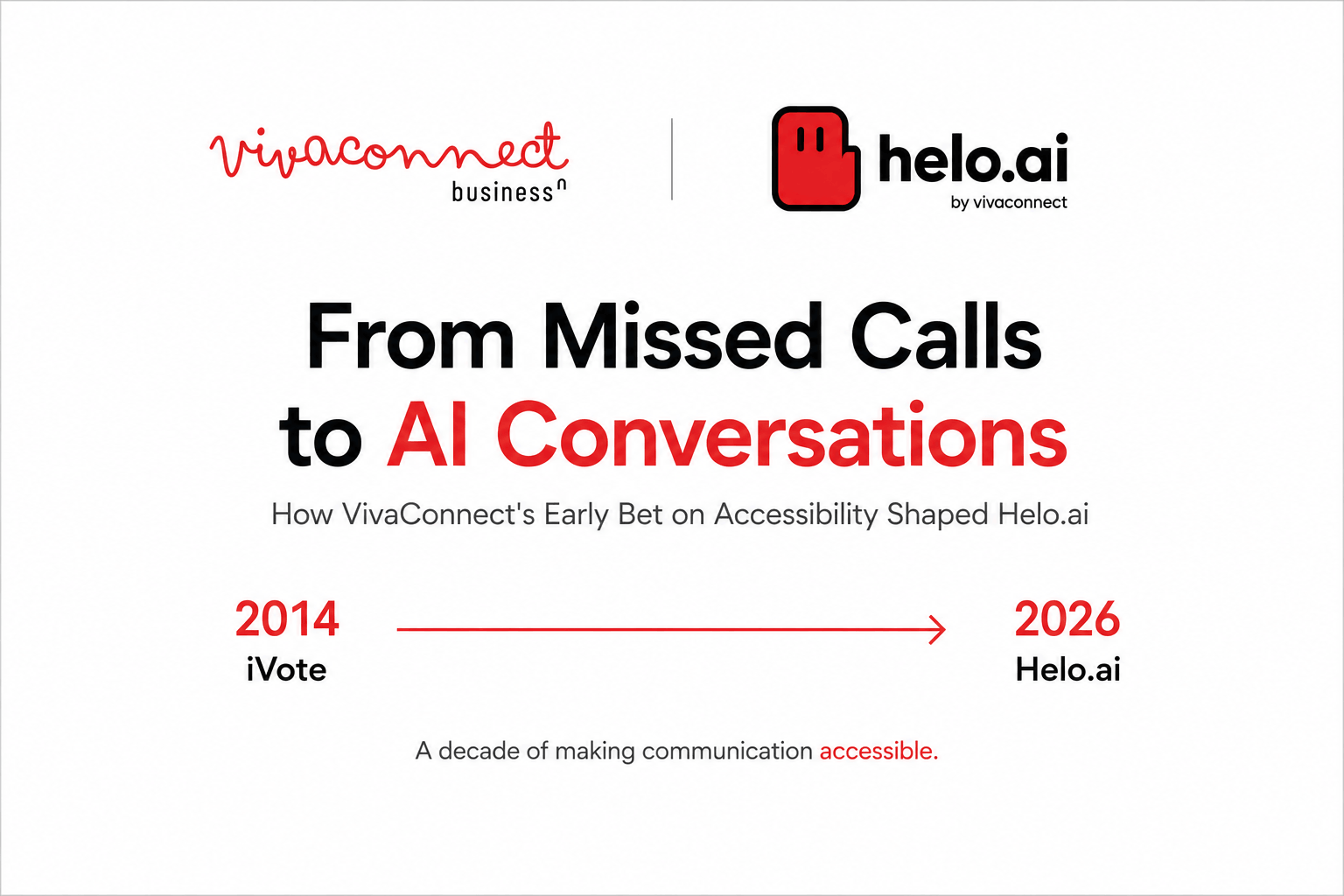 vivaconnect
business

helo.ai
by vivaconnect

From Missed Calls to AI Conversations

How VivaConnect's Early Bet on Accessibility Shaped Helo.ai

2014
iVote

2026
Helo.ai

A decade of making communication accessible.